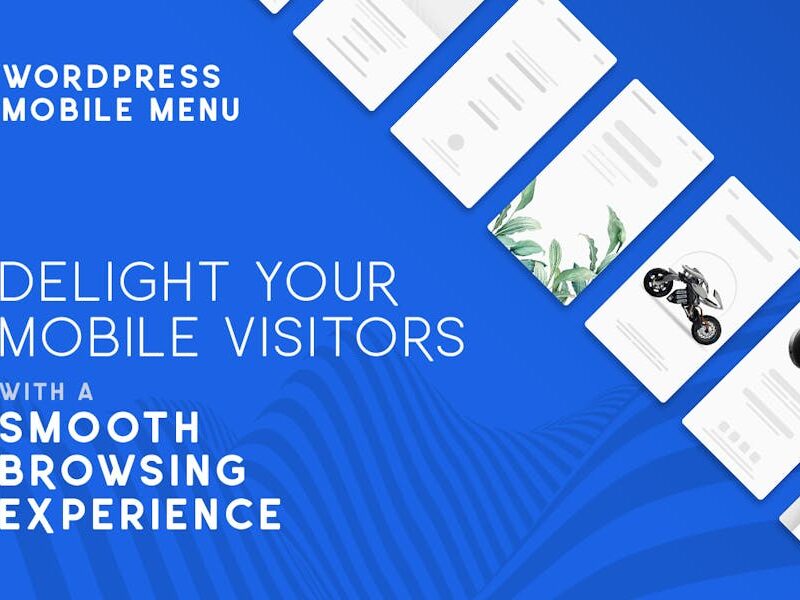 WORDPRESS MOBILE MENU

DELIGHT YOUR MOBILE VISITORS

WITH A SMOOTH BROWSING EXPERIENCE